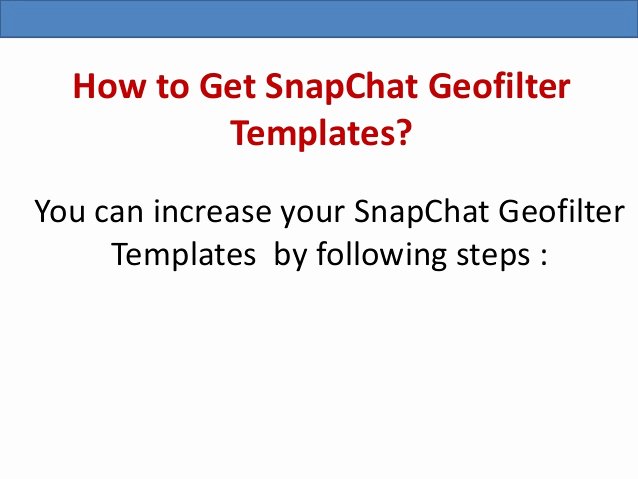 How to Get SnapChat Geofilter Templates?

You can increase your SnapChat Geofilter Templates  by following steps :